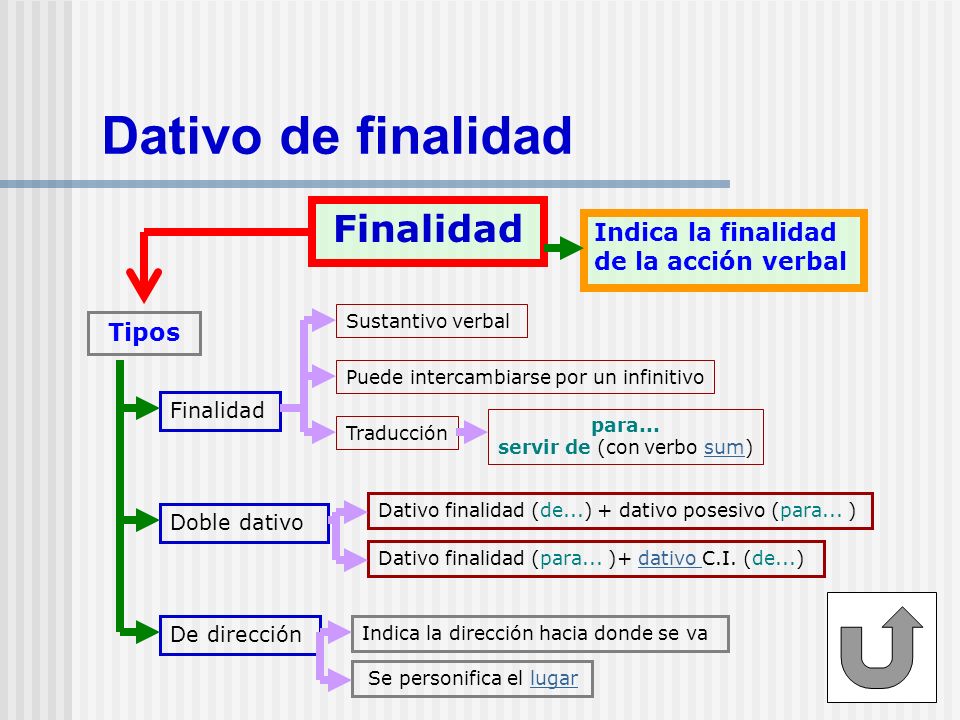 Dativo de finalidad

Finalidad

Indica la finalidad de la acción verbal

Tipos

Finalidad

Sustantivo verbal

Puede intercambiarse por un infinitivo

Traducción

para...
servir de (con verbo sum)

Doble dativo

Dativo finalidad (de...) + dativo posesivo (para... )

Dativo finalidad (para... )+ dativo C.I. (de...)

De dirección

Indica la dirección hacia donde se va

Se personifica el lugar